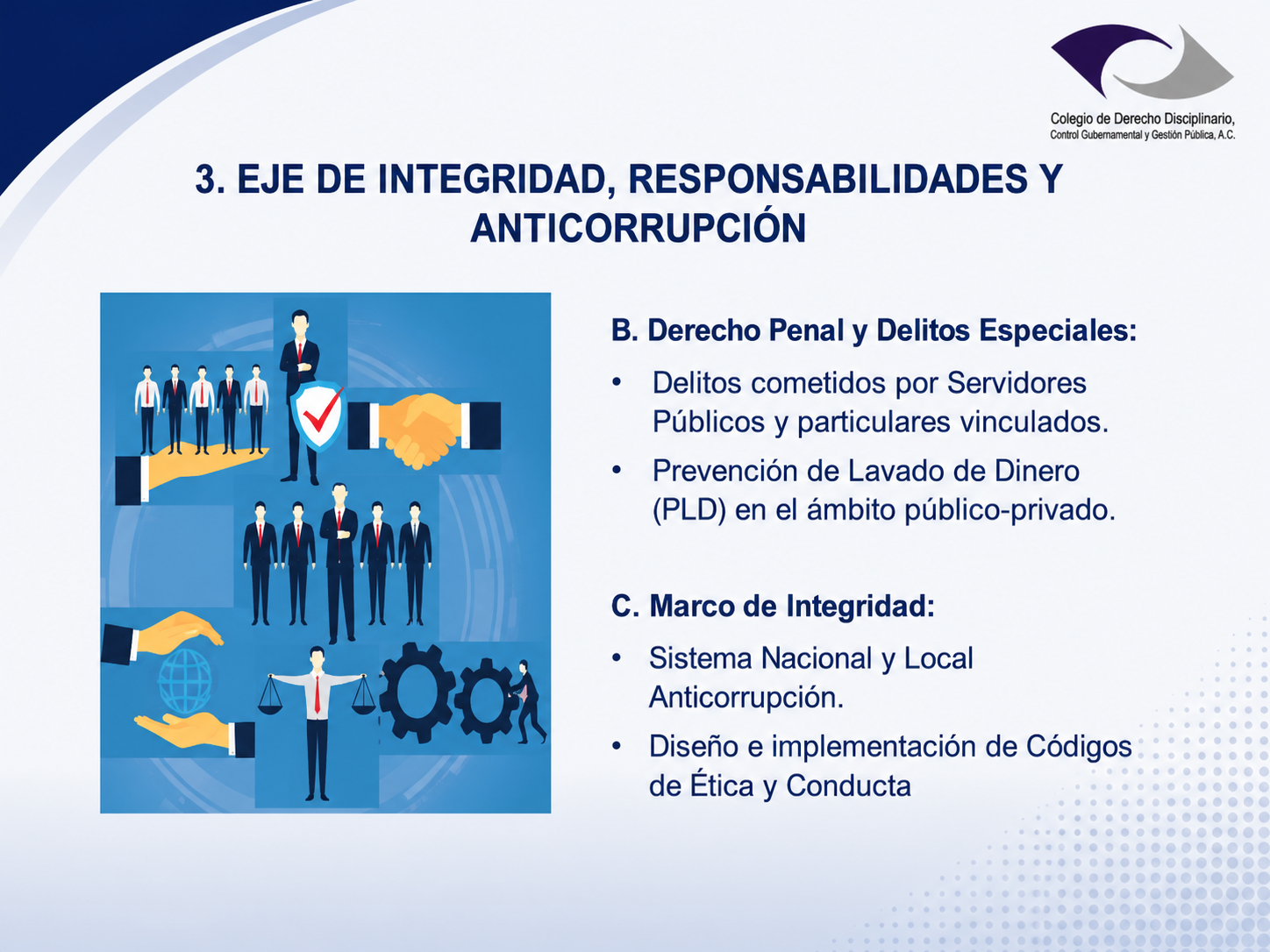 Colegio de Derecho Disciplinario, Control Gubernamental y Gestión Pública, A.C.

3. EJE DE INTEGRIDAD, RESPONSABILIDADES Y ANTICORRUPCIÓN

B. Derecho Penal y Delitos Especiales:

• Delitos cometidos por Servidores Públicos y particulares vinculados.

• Prevención de Lavado de Dinero (PLD) en el ámbito público-privado.

C. Marco de Integridad:

• Sistema Nacional y Local Anticorrupción.

• Diseño e implementación de Códigos de Ética y Conducta